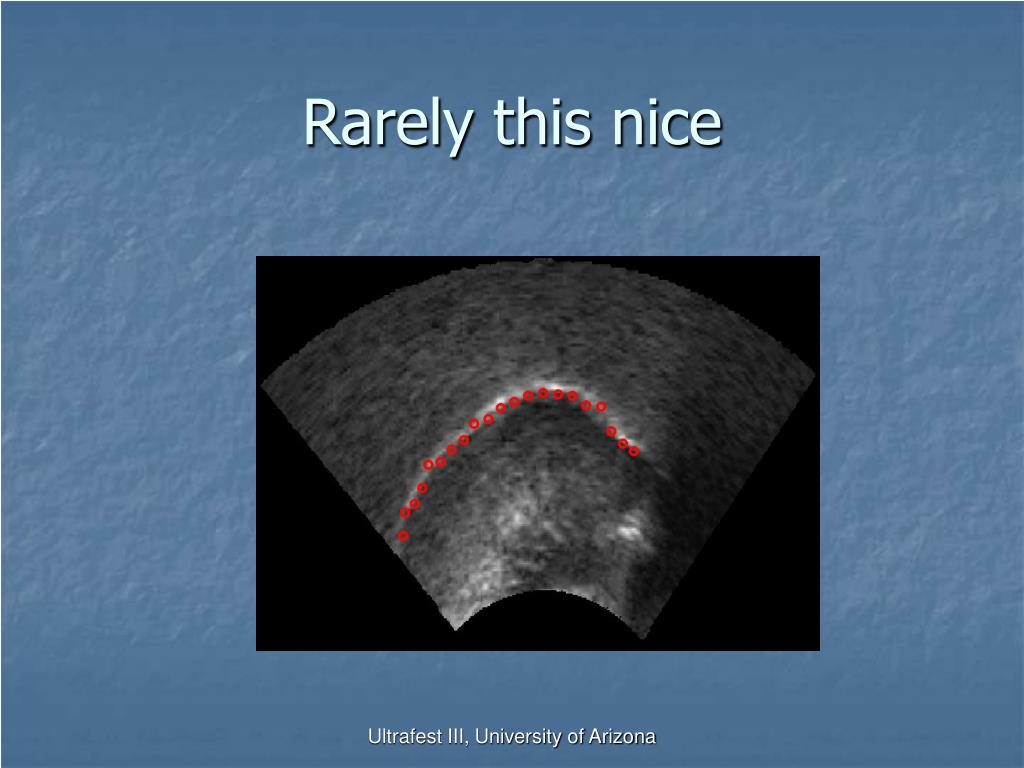 Rarely this nice

Ultrafest III, University of Arizona